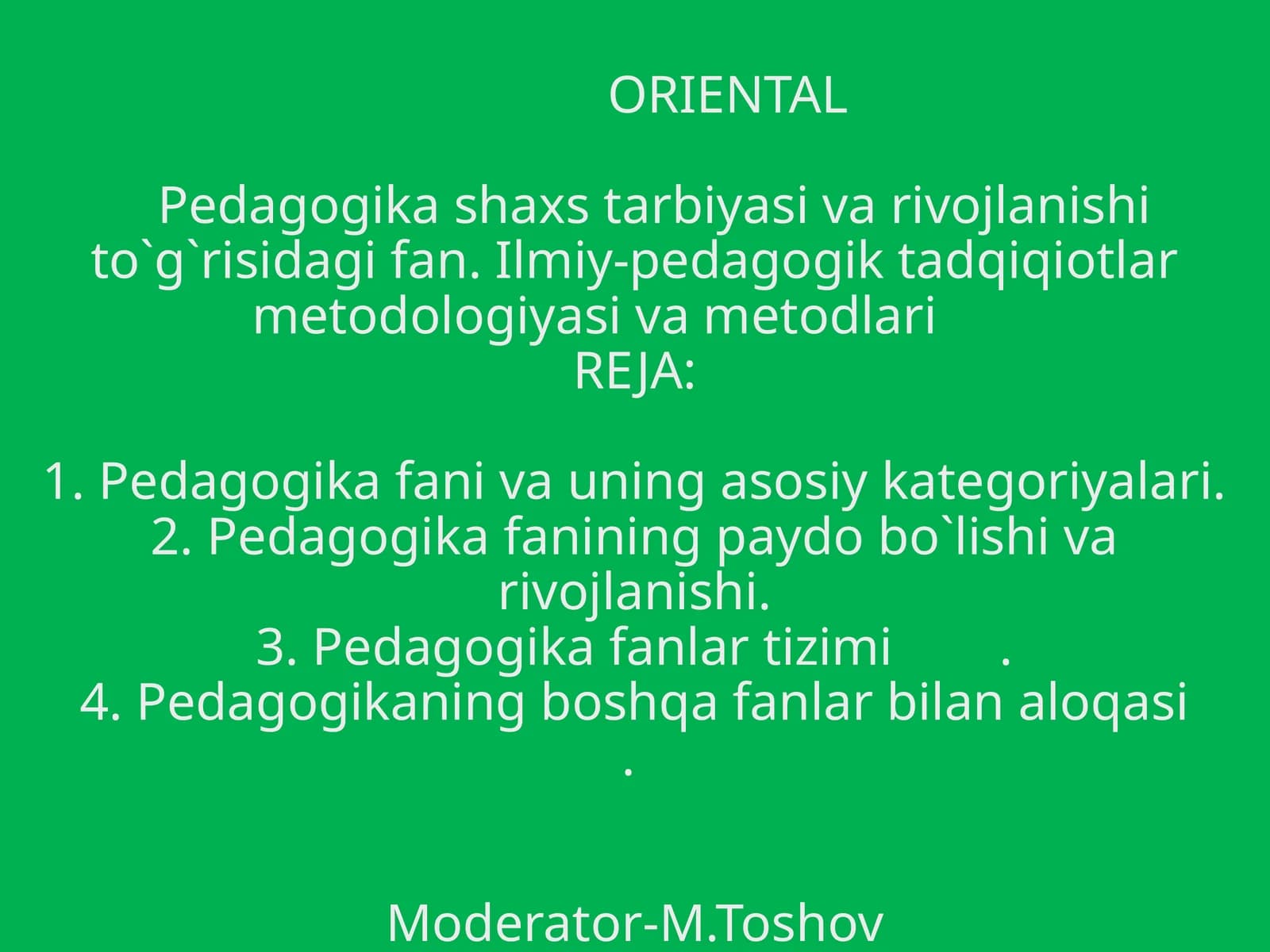 ORIENTAL

Pedagogika shaxs tarbiyasi va rivojlanishi to`g`risidagi fan. Ilmiy-pedagogik tadqiqiotlar metodologiyasi va metodlari

REJA:

1. Pedagogika fani va uning asosiy kategoriyalari.
2. Pedagogika fanining paydo bo`lishi va rivojlanishi.
3. Pedagogika fanlar tizimi .
4. Pedagogikaning boshqa fanlar bilan aloqasi .

Moderator-M.Toshov